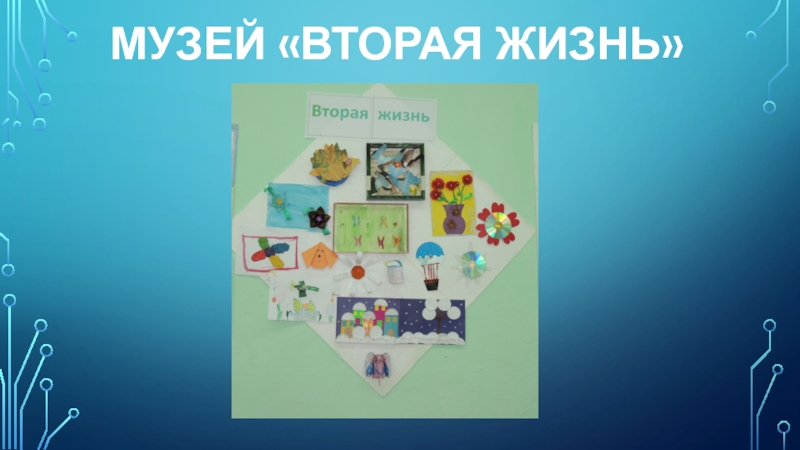 МУЗЕЙ «ВТОРАЯ ЖИЗНЬ»

Вторая жизнь